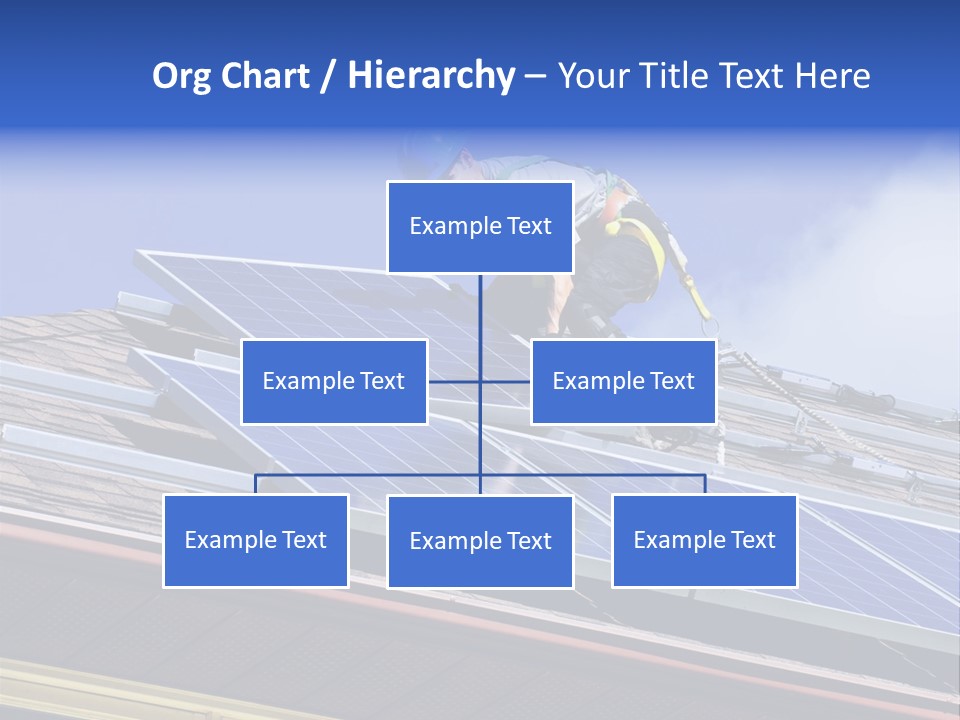 Org Chart / Hierarchy – Your Title Text Here

Example Text

Example Text

Example Text

Example Text

Example Text

Example Text